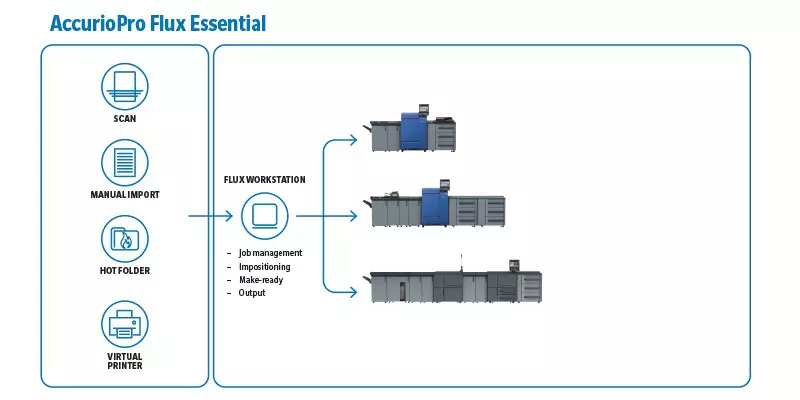 AccurioPro Flux Essential

SCAN

MANUAL IMPORT

HOT FOLDER

VIRTUAL PRINTER

FLUX WORKSTATION

– Job management
– Impositioning
– Make-ready
– Output